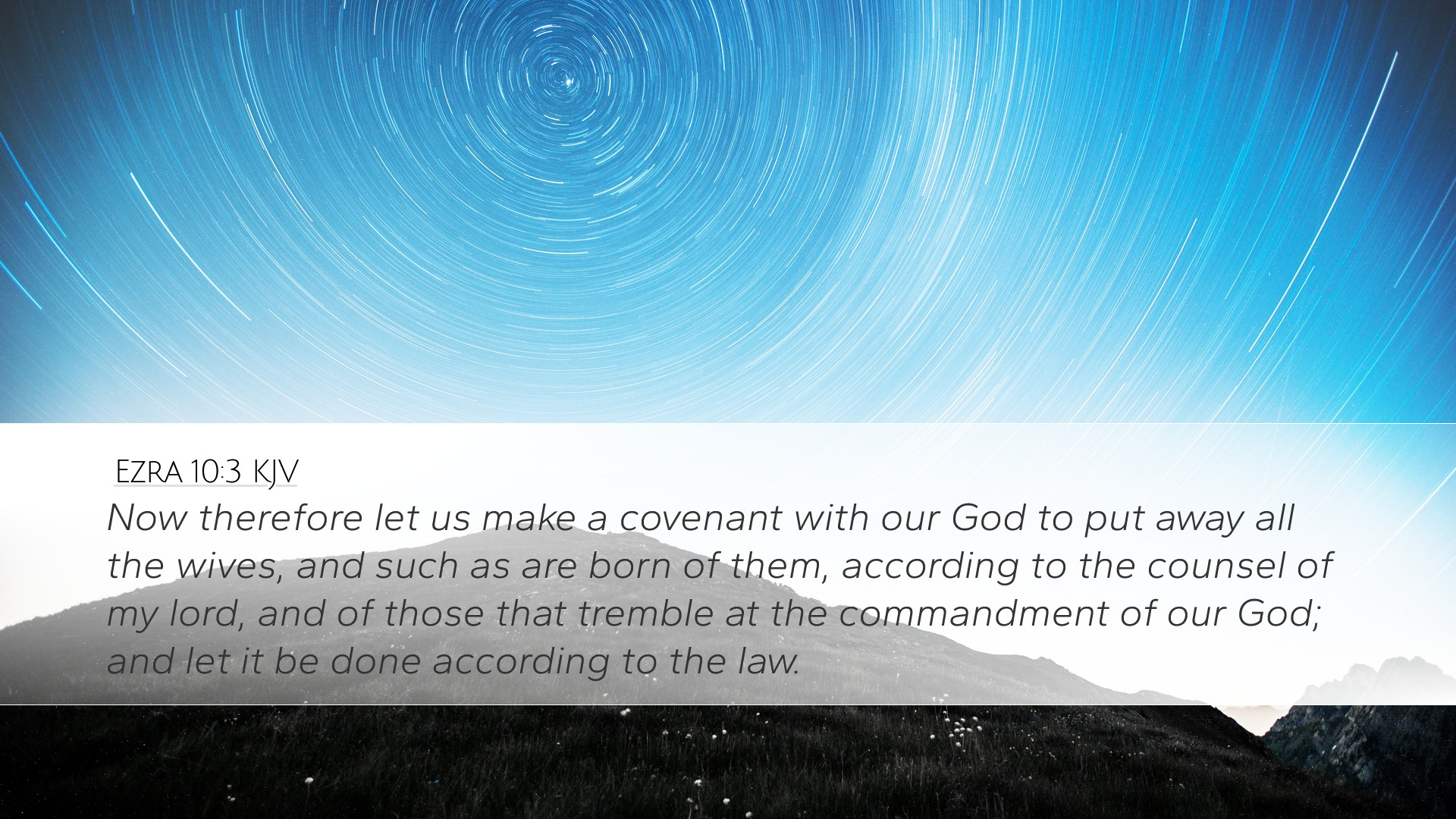 EZRA 10:3 KJV

Now therefore let us make a covenant with our God to put away all the wives, and such as are born of them, according to the counsel of my lord, and of those that tremble at the commandment of our God; and let it be done according to the law.